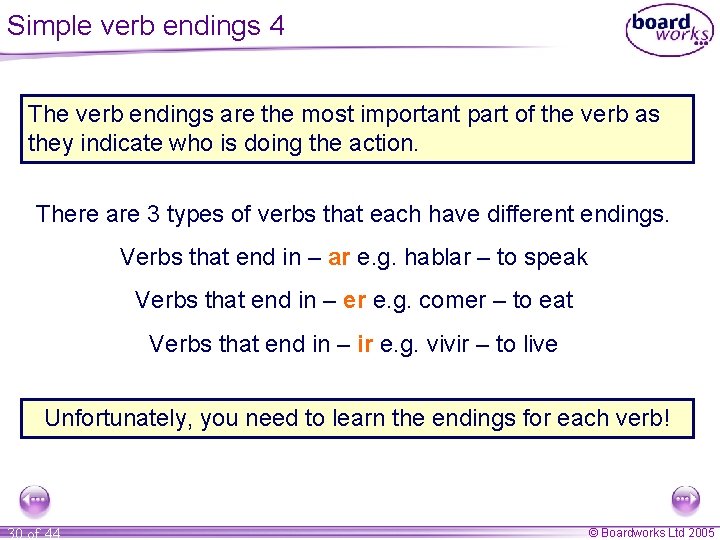 Simple verb endings 4

board works

The verb endings are the most important part of the verb as they indicate who is doing the action.

There are 3 types of verbs that each have different endings.

Verbs that end in – ar e.g. hablar – to speak

Verbs that end in – er e.g. comer – to eat

Verbs that end in – ir e.g. vivir – to live

Unfortunately, you need to learn the endings for each verb!

30 of 44

© Boardworks Ltd 2005